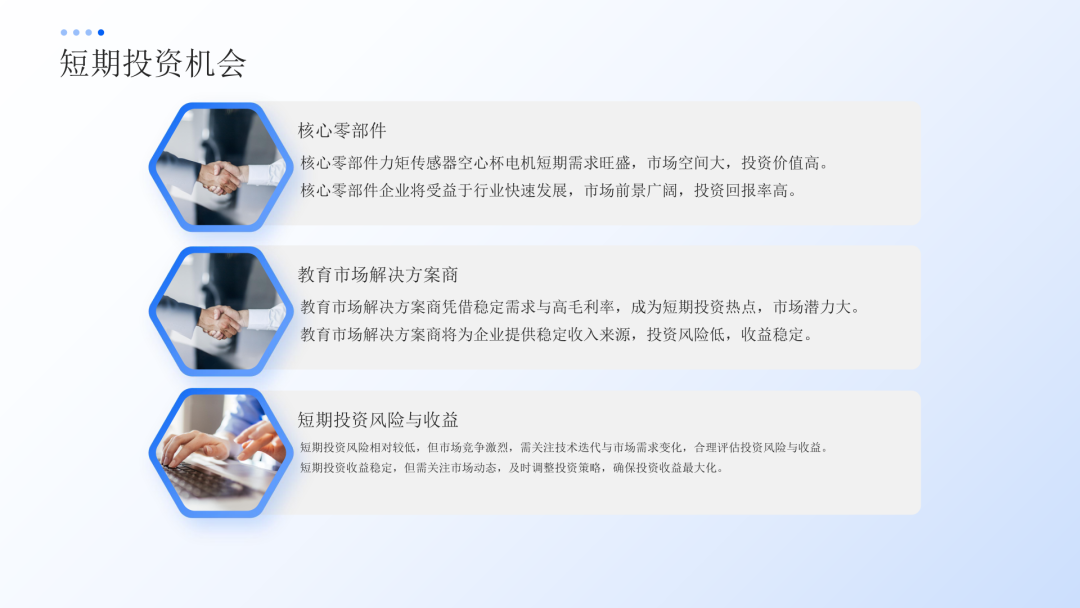 短期投资机会

核心零部件

核心零部件力矩传感器空心杯电机短期需求旺盛，市场空间大，投资价值高。

核心零部件企业将受益于行业快速发展，市场前景广阔，投资回报率高。

教育市场解决方案商

教育市场解决方案商凭借稳定需求与高毛利率，成为短期投资热点，市场潜力大。

教育市场解决方案商将为企业提供稳定收入来源，投资风险低，收益稳定。

短期投资风险与收益

短期投资风险相对较低，但市场竞争激烈，需关注技术迭代与市场需求变化，合理评估投资风险与收益。

短期投资收益稳定，但需关注市场动态，及时调整投资策略，确保投资收益最大化。